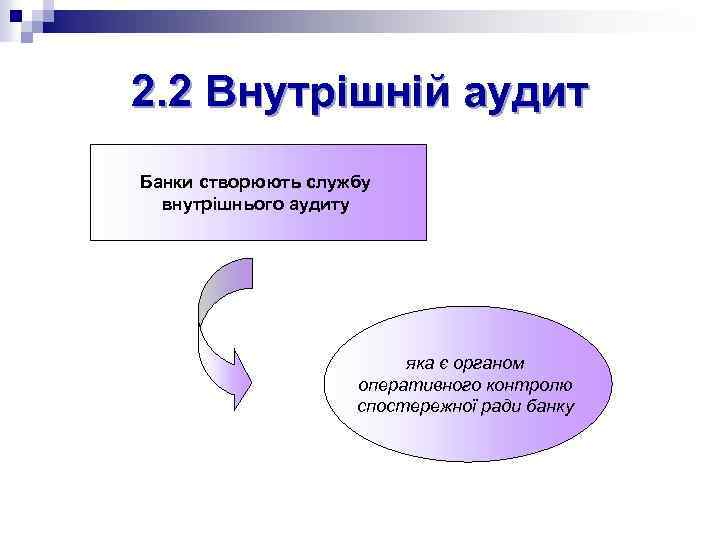 2.2 Внутрішній аудит

Банки створюють службу внутрішнього аудиту

яка є органом оперативного контролю спостережної ради банку